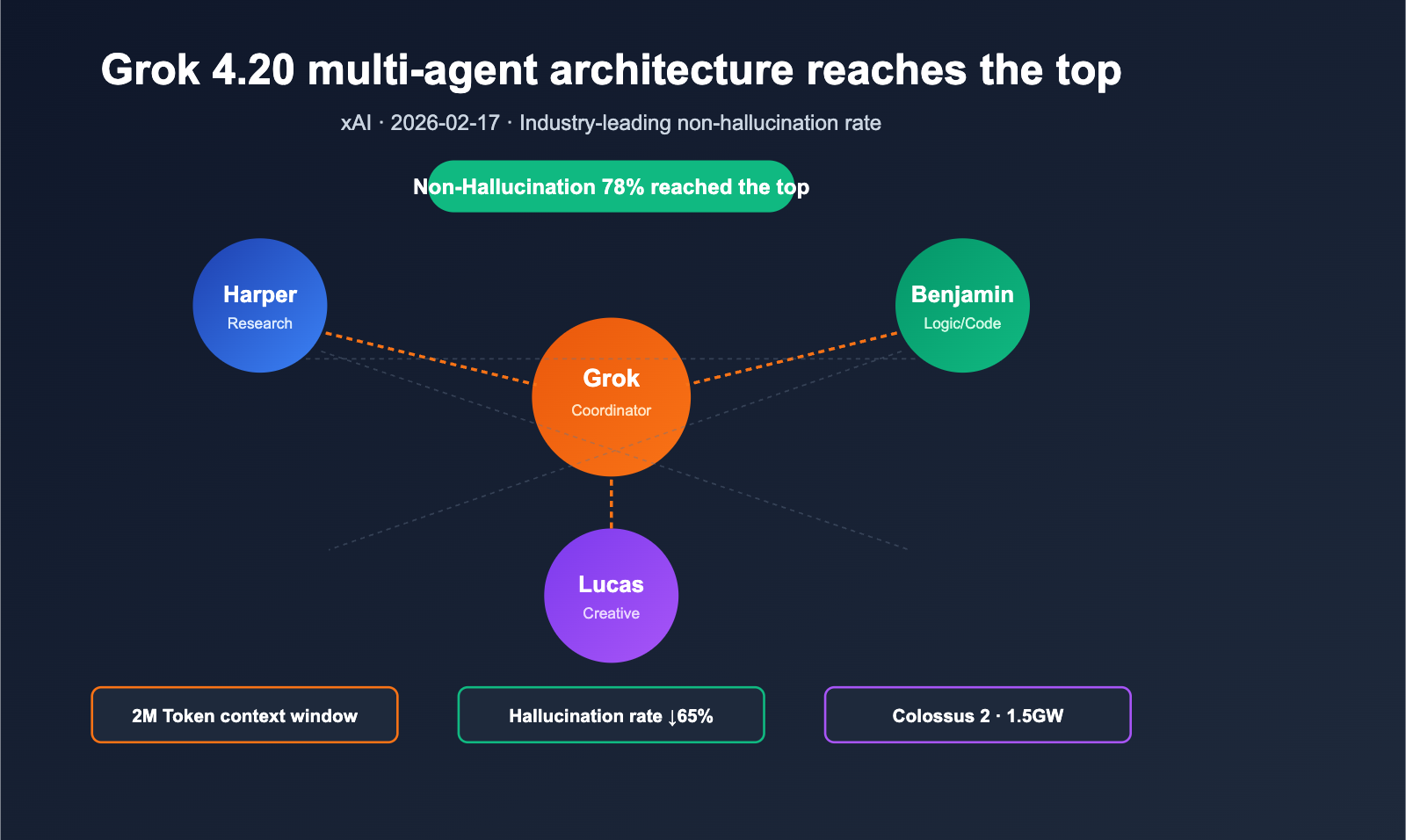 Grok 4.20 multi-agent architecture reaches the top

xAI · 2026-02-17 · Industry-leading non-hallucination rate

Non-Hallucination 78% reached the top

Harper
Research

Benjamin
Logic/Code

Grok
Coordinator

Lucas
Creative

2M Token context window

Hallucination rate ↓65%

Colossus 2 · 1.5GW